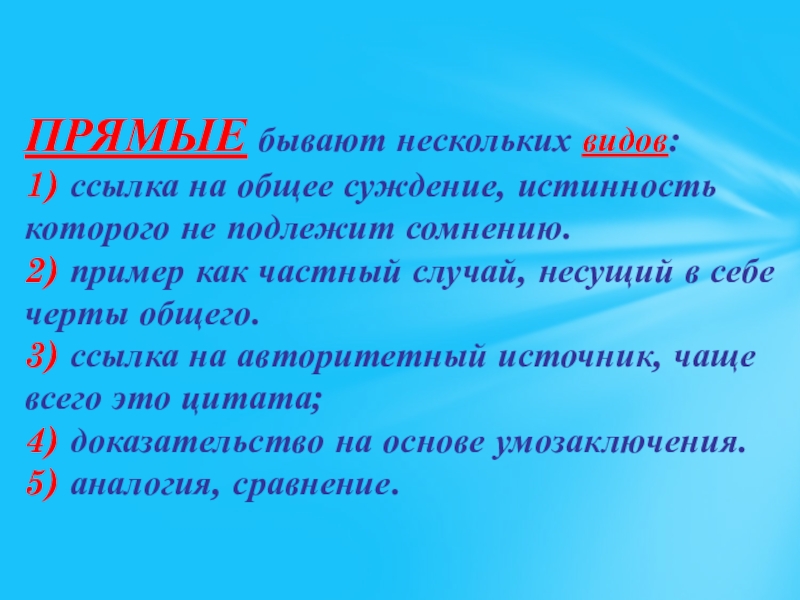 ПРЯМЫЕ бывают нескольких видов:
1) ссылка на общее суждение, истинность которого не подлежит сомнению.
2) пример как частный случай, несущий в себе черты общего.
3) ссылка на авторитетный источник, чаще всего это цитата;
4) доказательство на основе умозаключения.
5) аналогия, сравнение.